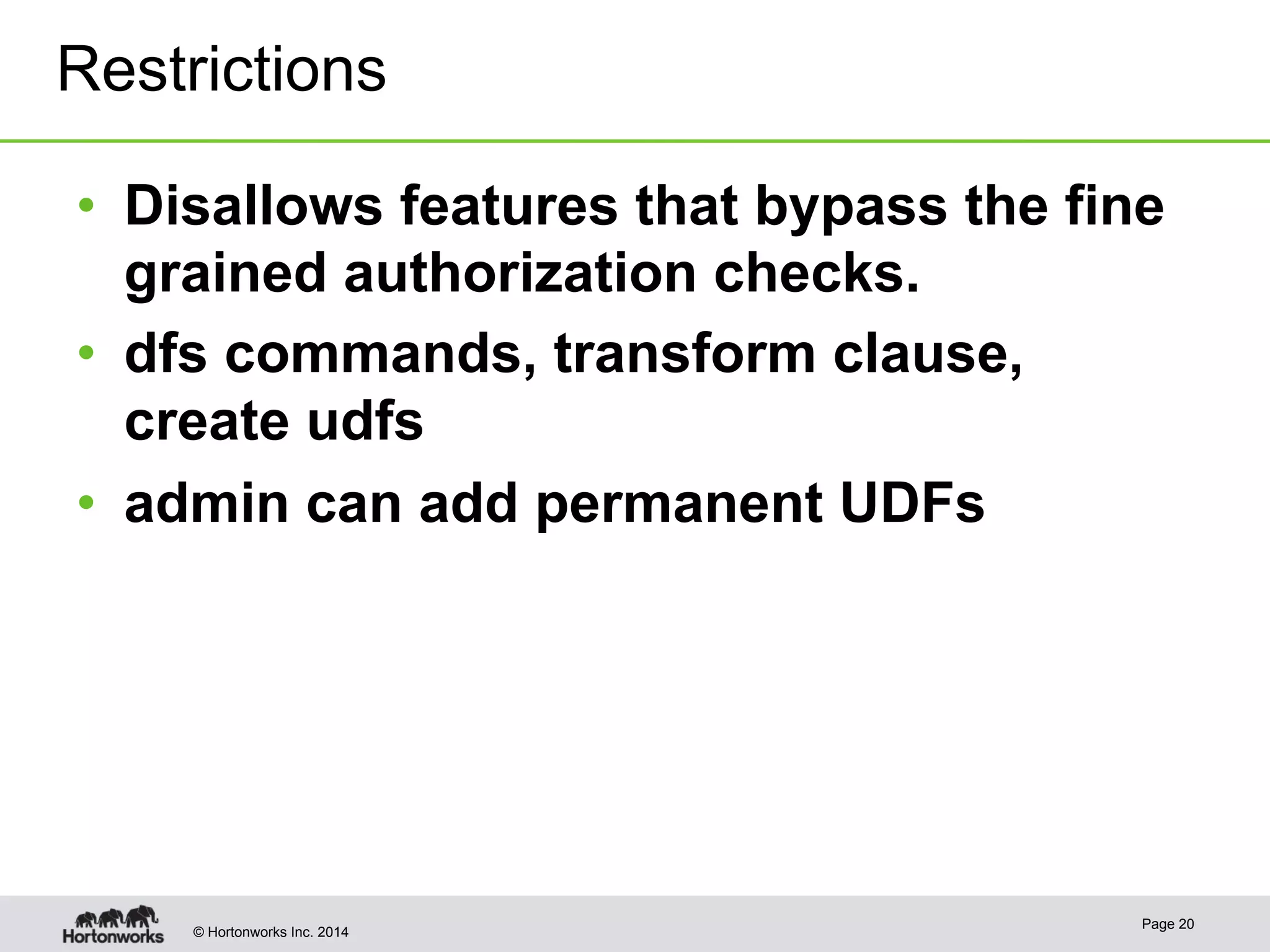 Restrictions

• Disallows features that bypass the fine grained authorization checks.
• dfs commands, transform clause, create udfs
• admin can add permanent UDFs

Hortonworks

© Hortonworks Inc. 2014

Page 20